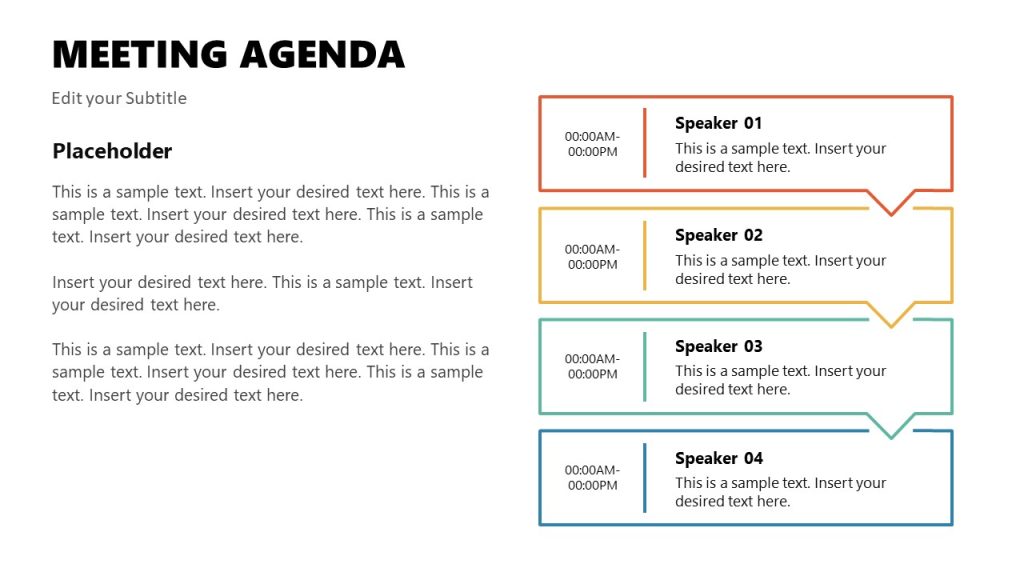 MEETING AGENDA

Edit your Subtitle

Placeholder

This is a sample text. Insert your desired text here. This is a sample text. Insert your desired text here. This is a sample text. Insert your desired text here.

Insert your desired text here. This is a sample text. Insert your desired text here.

This is a sample text. Insert your desired text here. This is a sample text. Insert your desired text here. This is a sample text. Insert your desired text here.

00:00AM-00:00PM

Speaker 01

This is a sample text. Insert your desired text here.

00:00AM-00:00PM

Speaker 02

This is a sample text. Insert your desired text here.

00:00AM-00:00PM

Speaker 03

This is a sample text. Insert your desired text here.

00:00AM-00:00PM

Speaker 04

This is a sample text. Insert your desired text here.